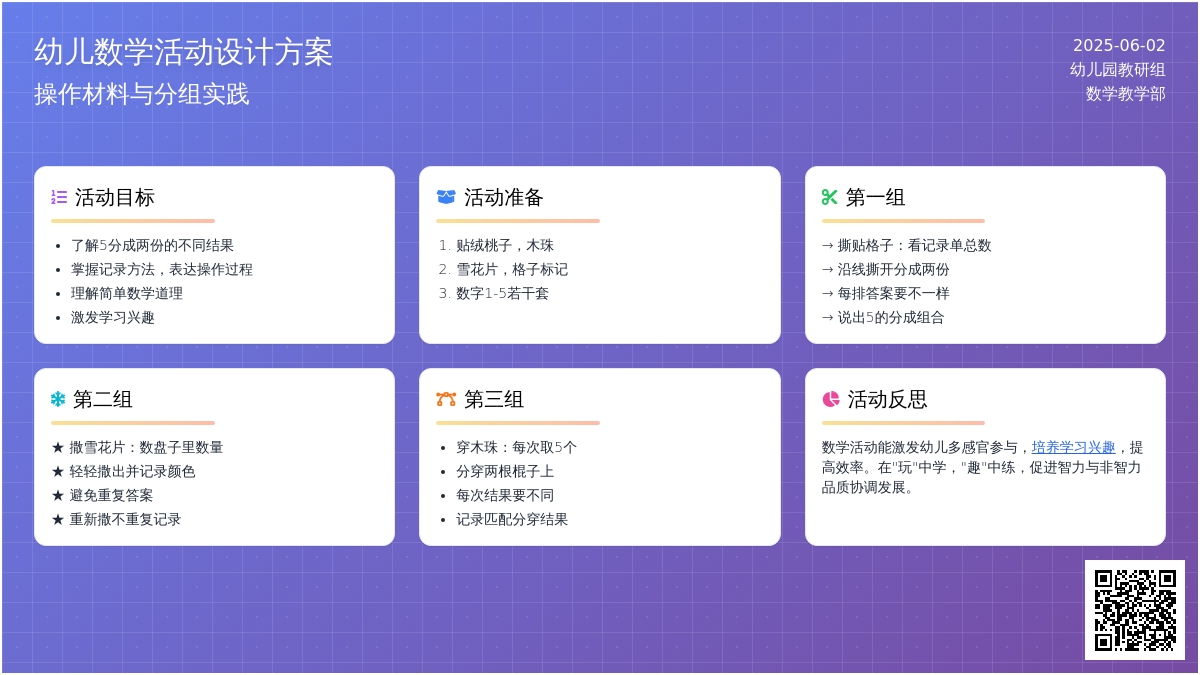 幼儿数学活动设计方案
操作材料与分组实践

2025-06-02
幼儿园教研组
数学教学部

活动目标
- 了解5分成两份的不同结果
- 掌握记录方法，表达操作过程
- 理解简单数学道理
- 激发学习兴趣

活动准备
1. 贴绒桃子，木珠
2. 雪花片，格子标记
3. 数字1-5若干套

第一组
→ 撕贴格子：看记录单总数
→ 沿线撕开分成两份
→ 每排答案要不一样
→ 说出5的分成组合

第二组
★ 撒雪花片：数盘子里数量
★ 轻轻撒出并记录颜色
★ 避免重复答案
★ 重新撒不重复记录

第三组
- 穿木珠：每次取5个
- 分穿两根棍子上
- 每次结果要不同
- 记录匹配分穿结果

活动反思
数学活动能激发幼儿多感官参与，培养学习兴趣，提高效率。在"玩"中学，"趣"中练，促进智力与非智力品质协调发展。